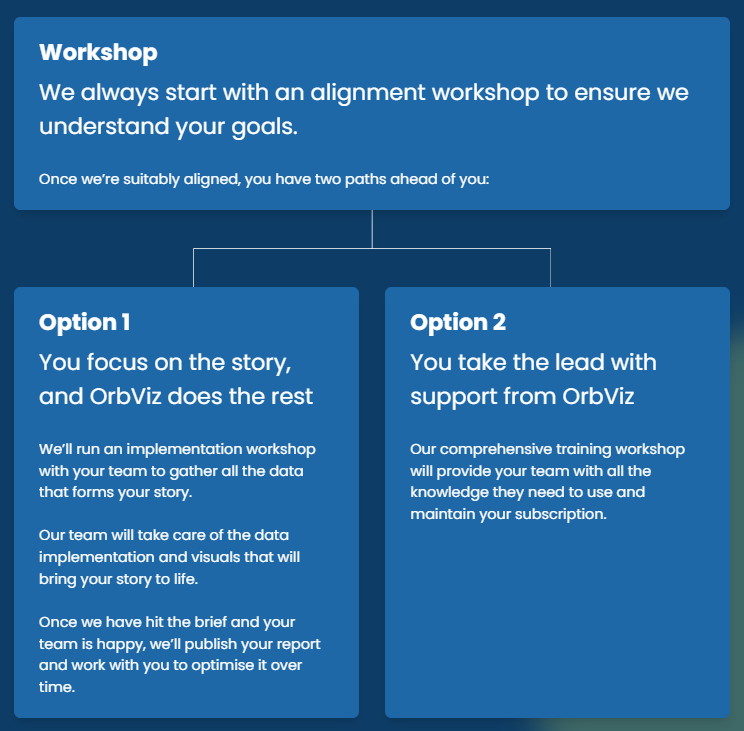 Workshop

We always start with an alignment workshop to ensure we understand your goals.

Once we're suitably aligned, you have two paths ahead of you:

Option 1

You focus on the story, and OrbViz does the rest

We'll run an implementation workshop with your team to gather all the data that forms your story.

Our team will take care of the data implementation and visuals that will bring your story to life.

Once we have hit the brief and your team is happy, we'll publish your report and work with you to optimise it over time.

Option 2

You take the lead with support from OrbViz

Our comprehensive training workshop will provide your team with all the knowledge they need to use and maintain your subscription.